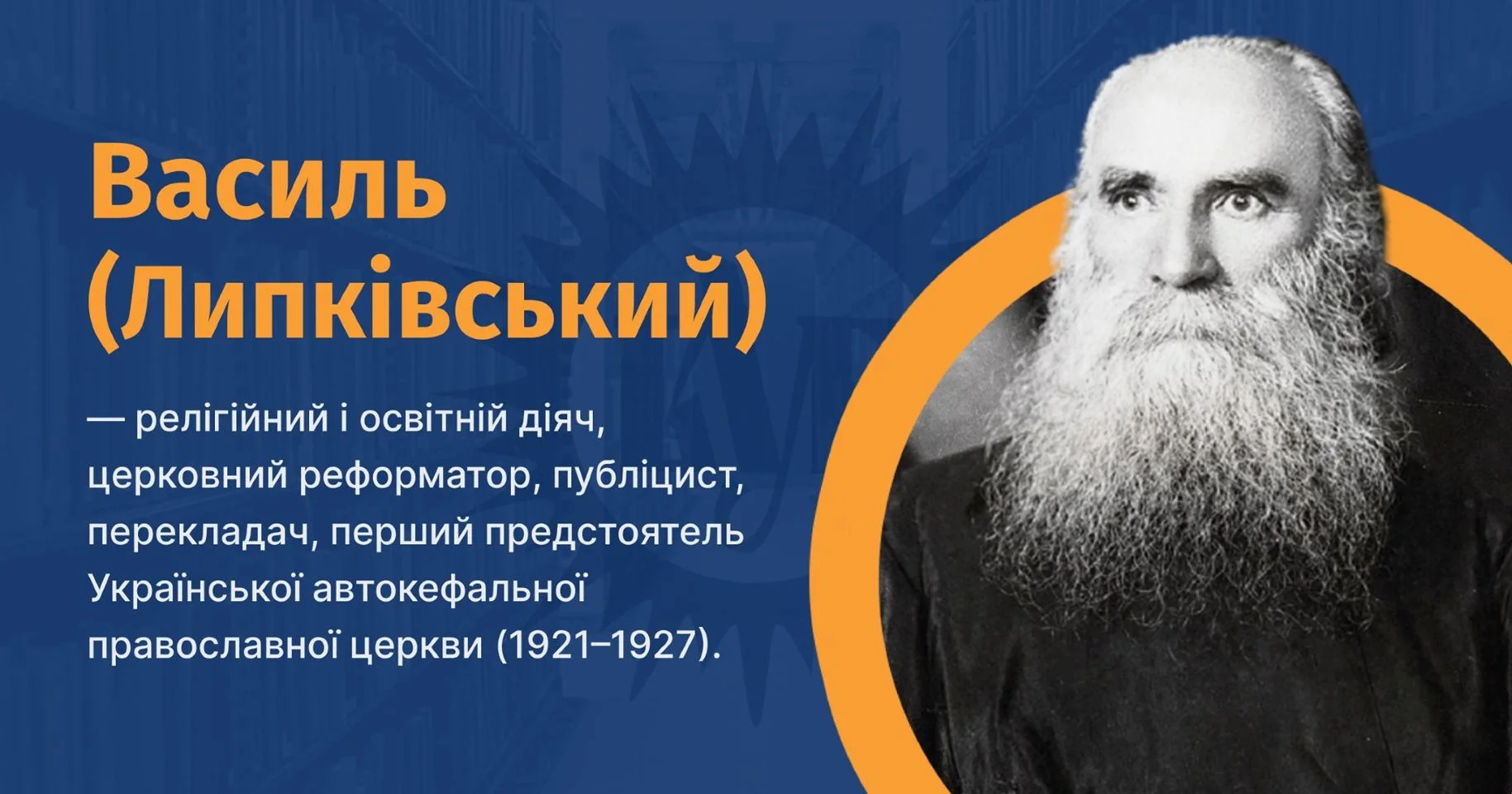 Василь (Липківський)

— релігійний і освітній діяч, церковний реформатор, публіцист, перекладач, перший предстоятель Української автокефальної православної церкви (1921–1927).